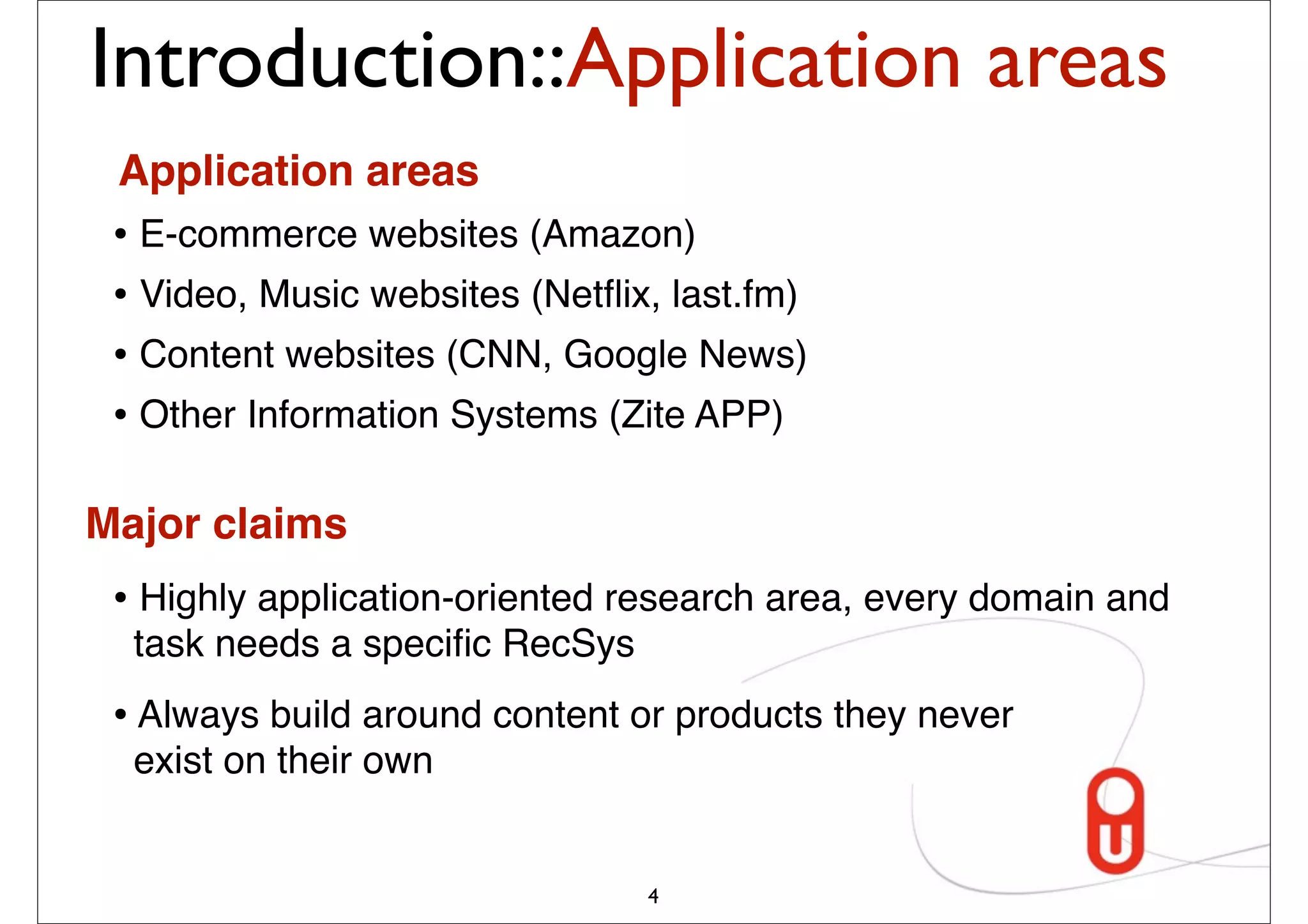 Introduction::Application areas

Application areas

• E-commerce websites (Amazon)

• Video, Music websites (Netflix, last.fm)

• Content websites (CNN, Google News)

• Other Information Systems (Zite APP)

Major claims

• Highly application-oriented research area, every domain and task needs a specific RecSys

• Always build around content or products they never exist on their own

4